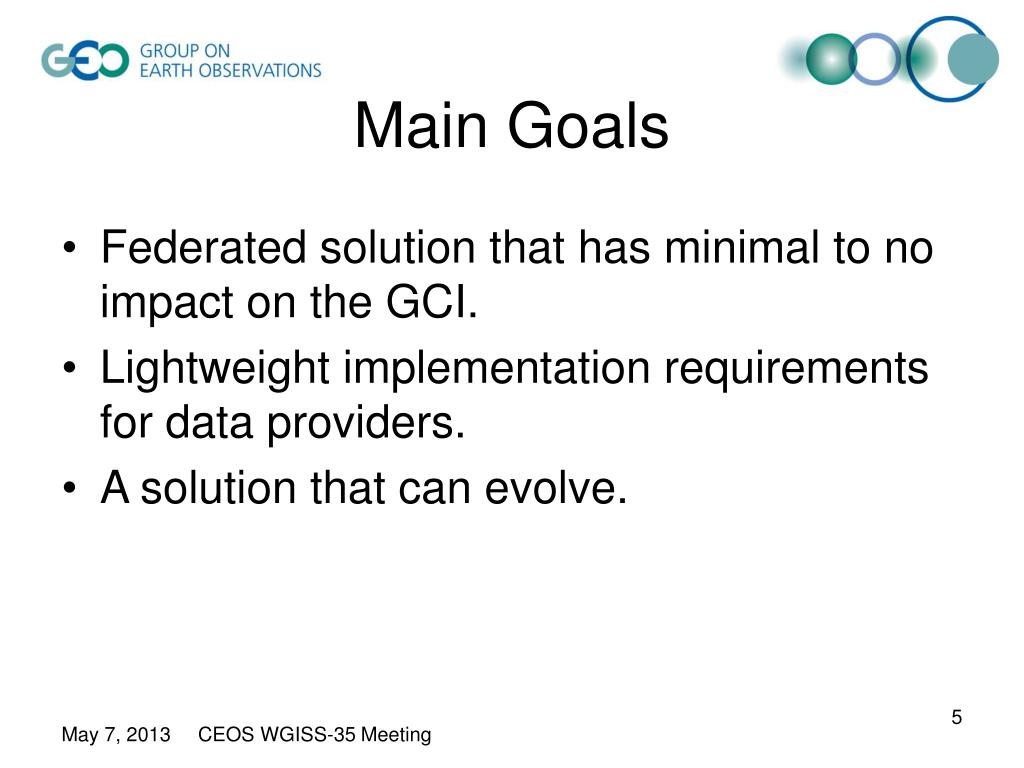 GEO GROUP ON EARTH OBSERVATIONS

Main Goals

• Federated solution that has minimal to no impact on the GCI.
• Lightweight implementation requirements for data providers.
• A solution that can evolve.

May 7, 2013 CEOS WGISS-35 Meeting

5